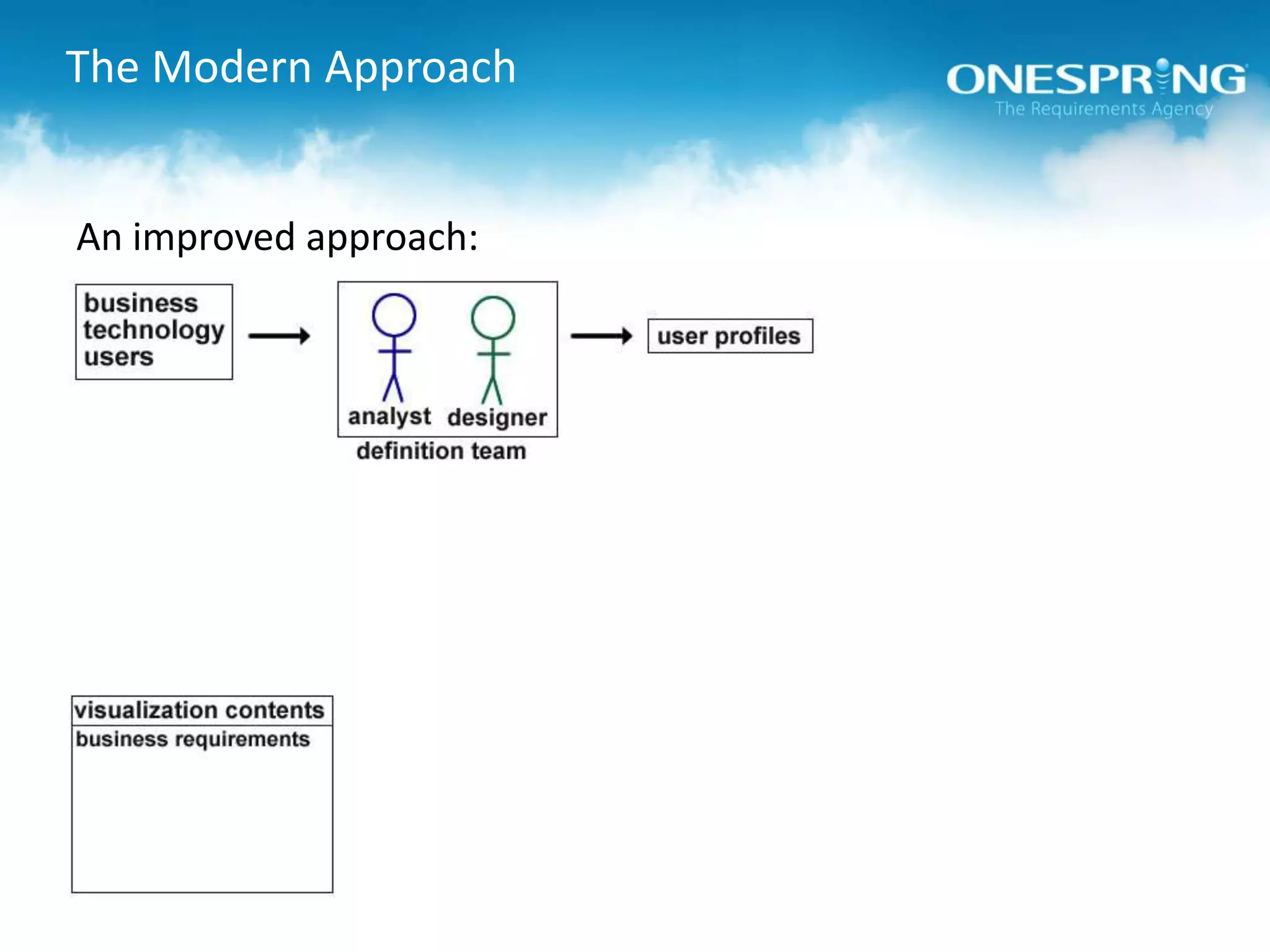 The Modern Approach

ONESPRING
The Requirements Agency

An improved approach:

business
technology
users

analyst designer
definition team

user profiles

visualization contents
business requirements